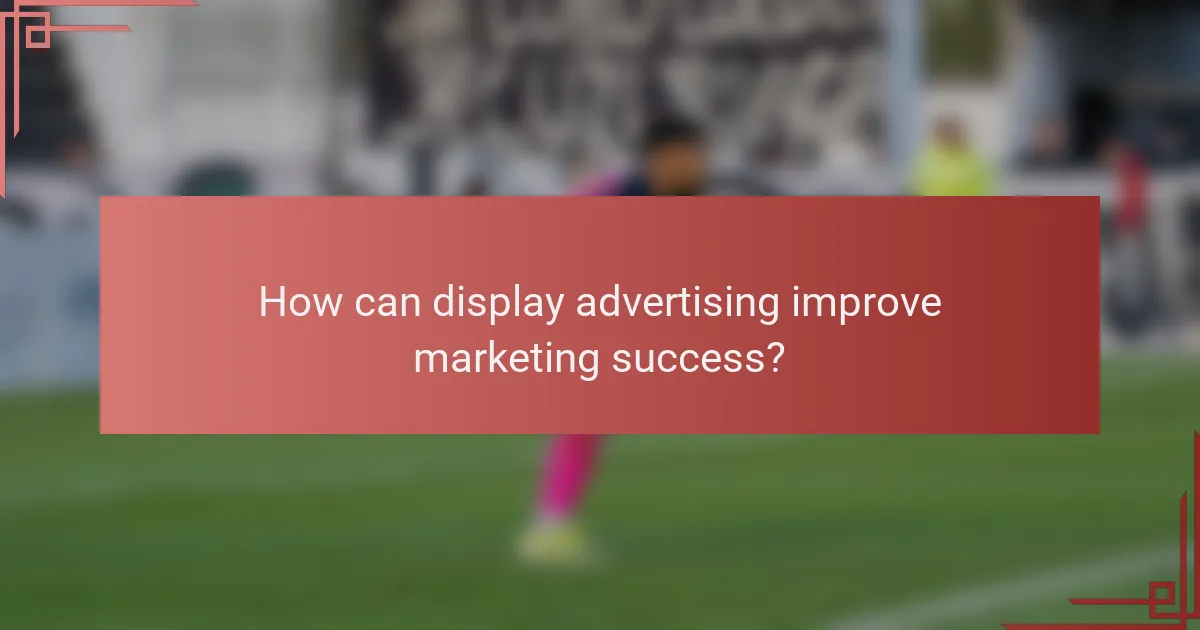 How can display advertising improve marketing success?